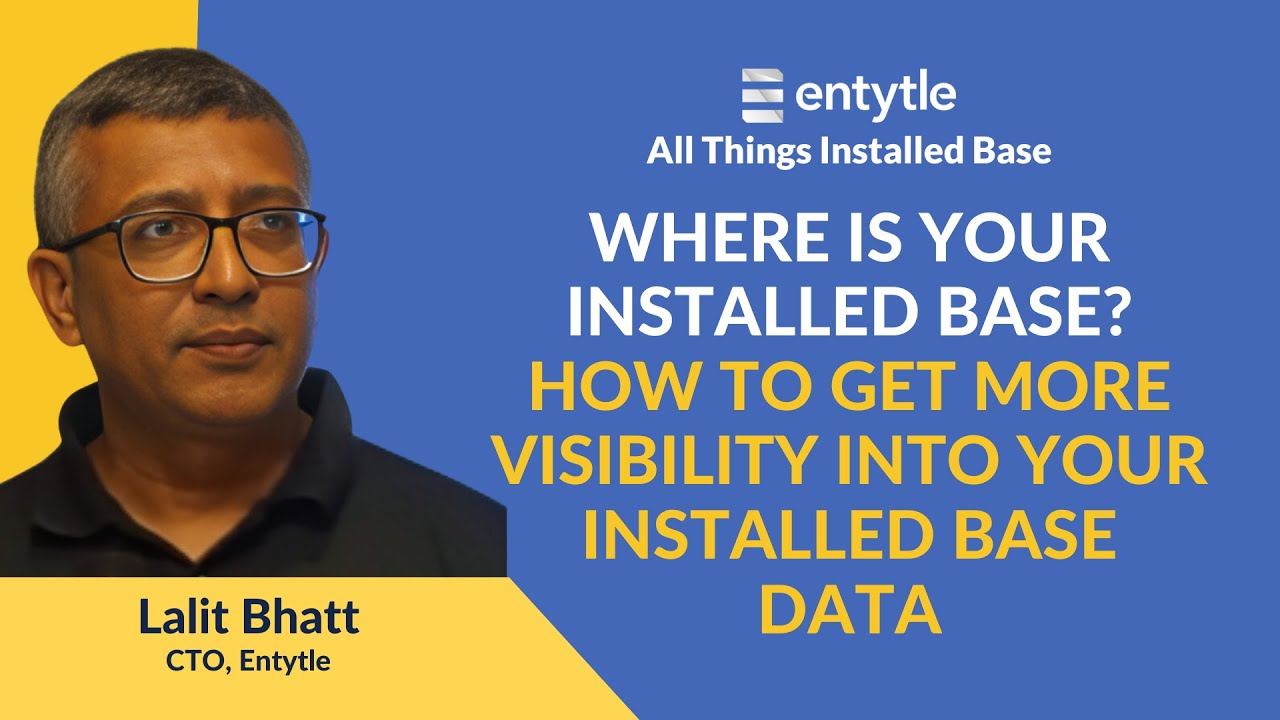 entytle
All Things Installed Base

WHERE IS YOUR INSTALLED BASE?
HOW TO GET MORE VISIBILITY INTO YOUR INSTALLED BASE DATA

Lalit Bhatt
CTO, Entytle